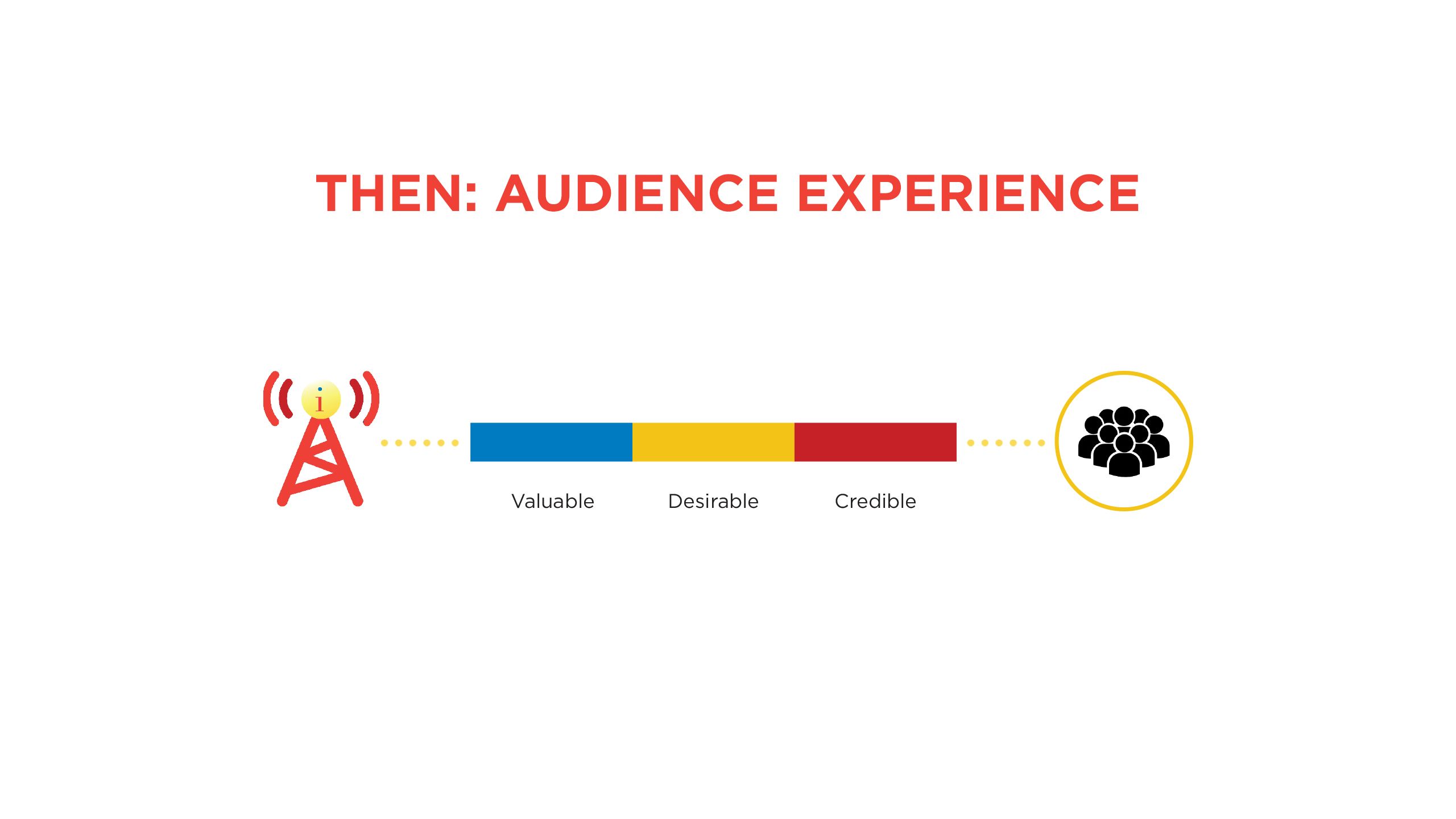 THEN: AUDIENCE EXPERIENCE

i

Valuable Desirable Credible